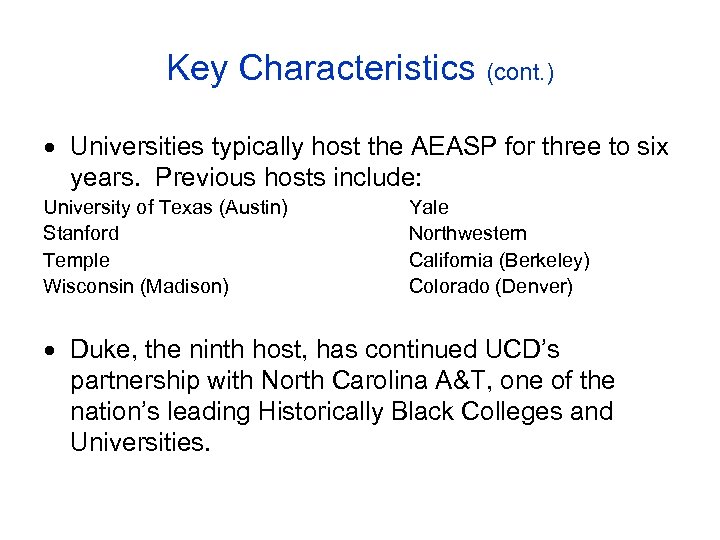 Key Characteristics (cont.)

• Universities typically host the AEASP for three to six years. Previous hosts include:

University of Texas (Austin)
Stanford
Temple
Wisconsin (Madison)

Yale
Northwestern
California (Berkeley)
Colorado (Denver)

• Duke, the ninth host, has continued UCD's partnership with North Carolina A&T, one of the nation's leading Historically Black Colleges and Universities.